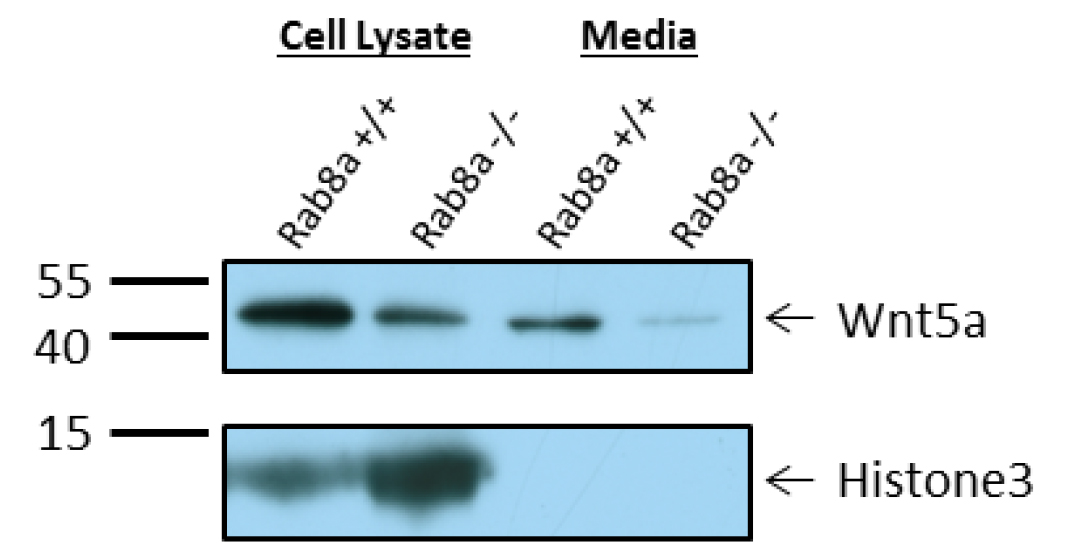 Cell Lysate Media

Rab8a +/+
Rab8a -/-
Rab8a +/+
Rab8a -/-

55
40
← Wnt5a

15
← Histone3